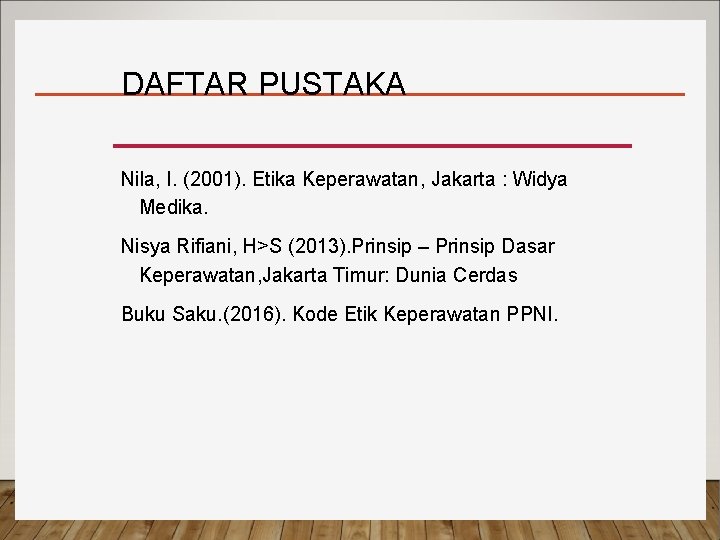 DAFTAR PUSTAKA

Nila, I. (2001). Etika Keperawatan, Jakarta : Widya Medika.

Nisya Rifiani, H>S (2013).Prinsip – Prinsip Dasar Keperawatan,Jakarta Timur: Dunia Cerdas

Buku Saku.(2016). Kode Etik Keperawatan PPNI.